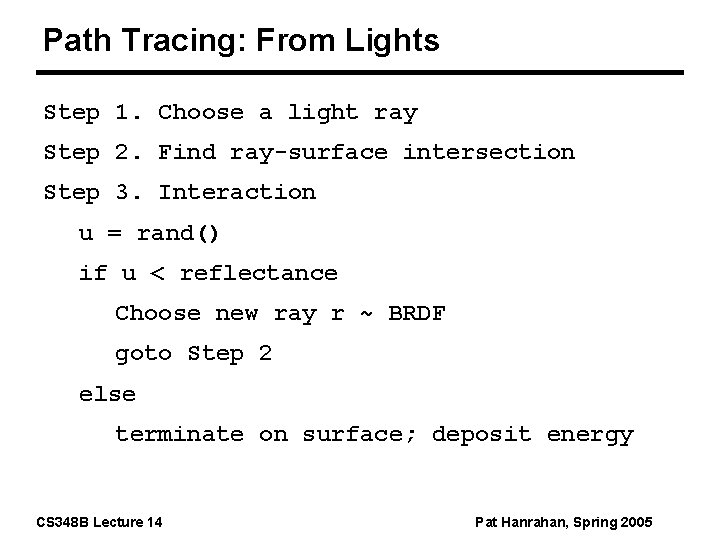 Path Tracing: From Lights

Step 1. Choose a light ray

Step 2. Find ray-surface intersection

Step 3. Interaction

u = rand()

if u < reflectance

Choose new ray r ~ BRDF

goto Step 2

else

terminate on surface; deposit energy

CS348B Lecture 14

Pat Hanrahan, Spring 2005